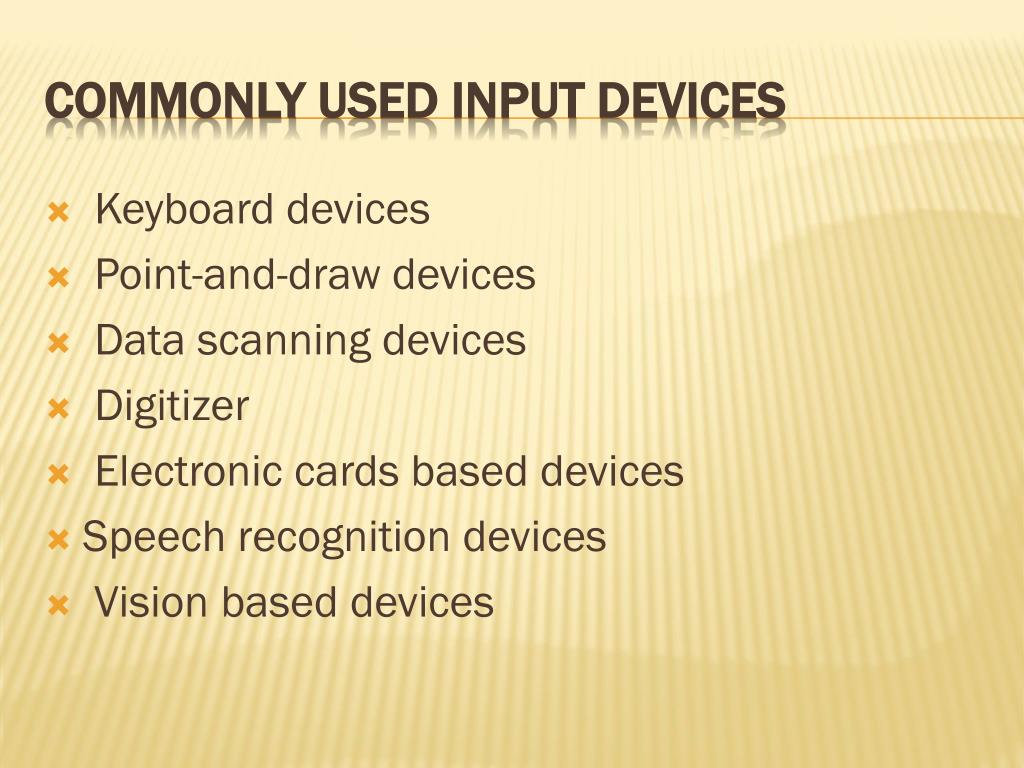 COMMONLY USED INPUT DEVICES

Keyboard devices
Point-and-draw devices
Data scanning devices
Digitizer
Electronic cards based devices
Speech recognition devices
Vision based devices